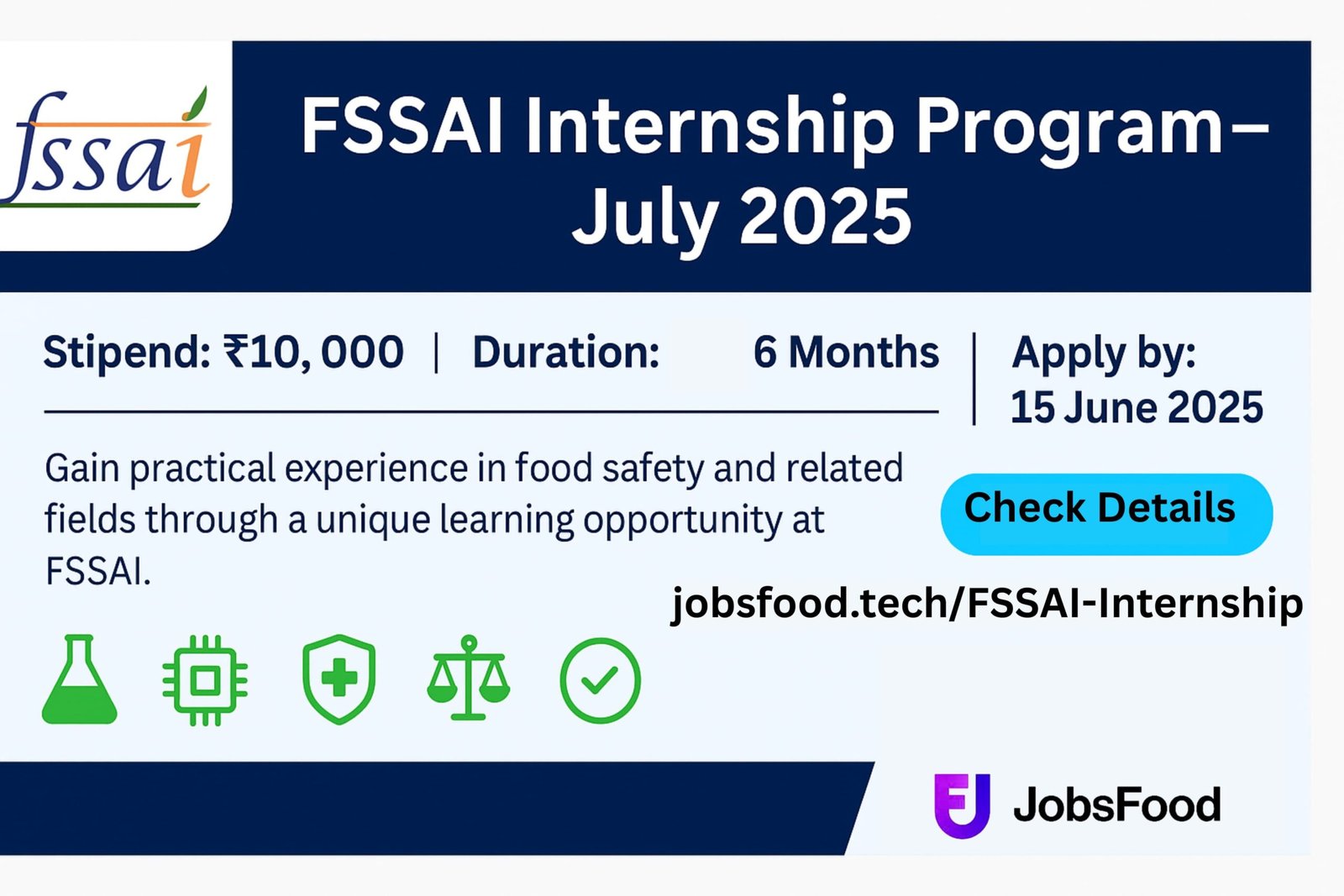 fssai

FSSAI Internship Program– July 2025

Stipend: ₹10, 000 | Duration: 6 Months | Apply by: 15 June 2025

Gain practical experience in food safety and related fields through a unique learning opportunity at FSSAI.

Check Details

jobsfood.tech/FSSAI-Internship

JobsFood